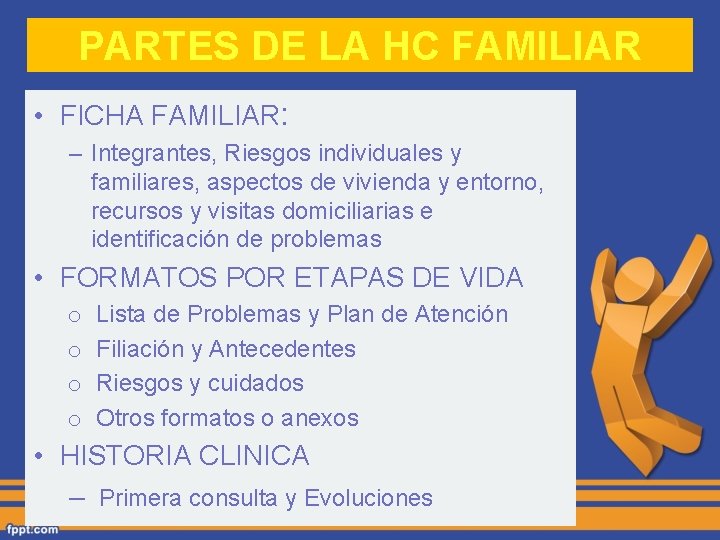 PARTES DE LA HC FAMILIAR

• FICHA FAMILIAR:
– Integrantes, Riesgos individuales y familiares, aspectos de vivienda y entorno, recursos y visitas domiciliarias e identificación de problemas

• FORMATOS POR ETAPAS DE VIDA
o Lista de Problemas y Plan de Atención
o Filiación y Antecedentes
o Riesgos y cuidados
o Otros formatos o anexos

• HISTORIA CLINICA
– Primera consulta y Evoluciones

fppt.com